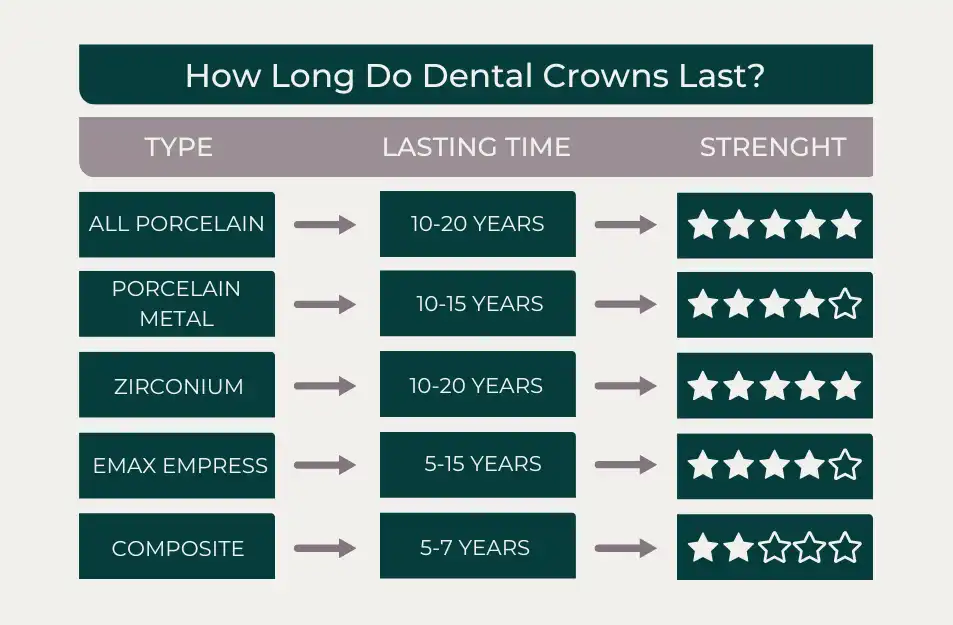 How Long Do Dental Crowns Last?

| TYPE | LASTING TIME | STRENGHT |
|---|---|---|
| ALL PORCELAIN | 10-20 YEARS | ★★★★★ |
| PORCELAIN METAL | 10-15 YEARS | ★★★★☆ |
| ZIRCONIUM | 10-20 YEARS | ★★★★★ |
| EMAX EMPRESS | 5-15 YEARS | ★★★★☆ |
| COMPOSITE | 5-7 YEARS | ★★☆☆☆ |